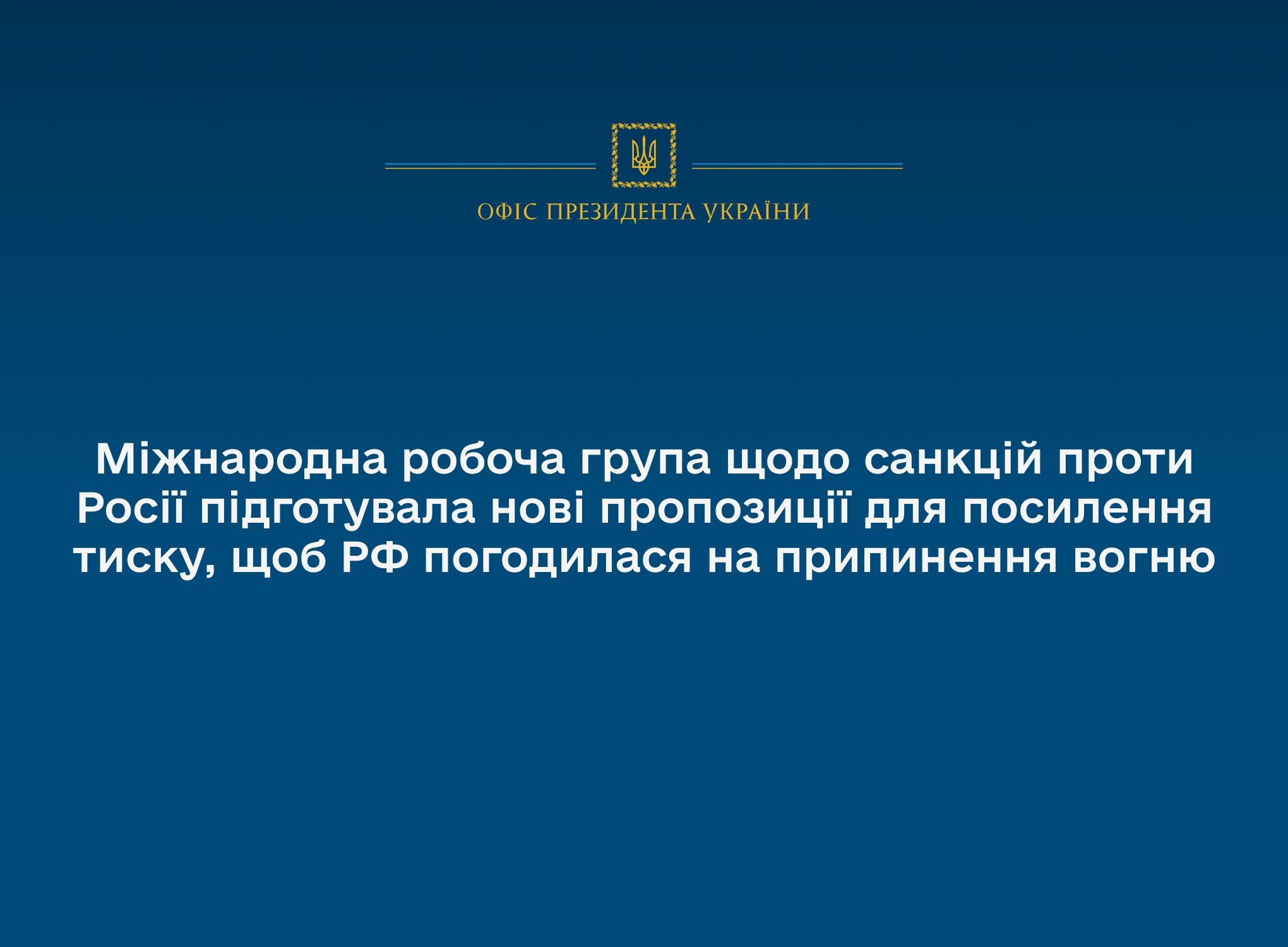 ОФІС ПРЕЗИДЕНТА УКРАЇНИ

Міжнародна робоча група щодо санкцій проти Росії підготувала нові пропозиції для посилення тиску, щоб РФ погодилася на припинення вогню